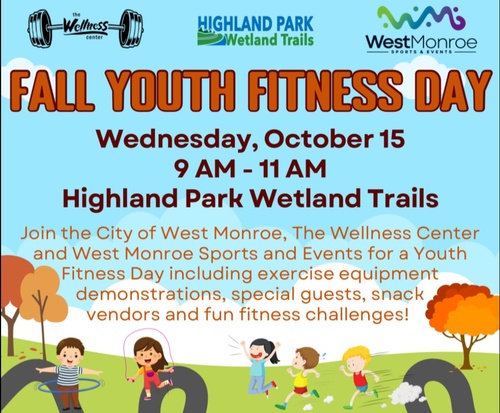 the Wellness center

HIGHLAND PARK Wetland Trails

WestMonroe SPORTS & EVENTS

FALL YOUTH FITNESS DAY

Wednesday, October 15
9 AM - 11 AM
Highland Park Wetland Trails

Join the City of West Monroe, The Wellness Center and West Monroe Sports and Events for a Youth Fitness Day including exercise equipment demonstrations, special guests, snack vendors and fun fitness challenges!